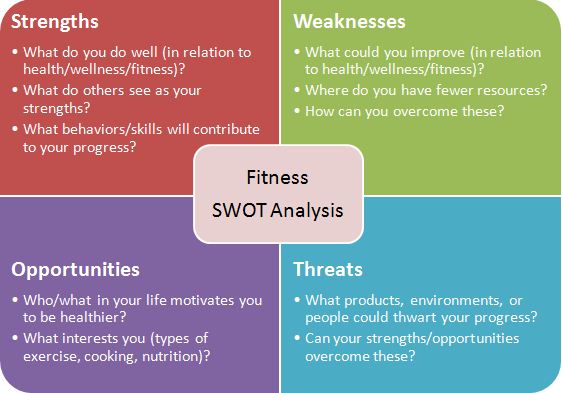 Strengths

• What do you do well (in relation to health/wellness/fitness)?
• What do others see as your strengths?
• What behaviors/skills will contribute to your progress?

Weaknesses

• What could you improve (in relation to health/wellness/fitness)?
• Where do you have fewer resources?
• How can you overcome these?

Fitness
SWOT Analysis

Opportunities

• Who/what in your life motivates you to be healthier?
• What interests you (types of exercise, cooking, nutrition)?

Threats

• What products, environments, or people could thwart your progress?
• Can your strengths/opportunities overcome these?